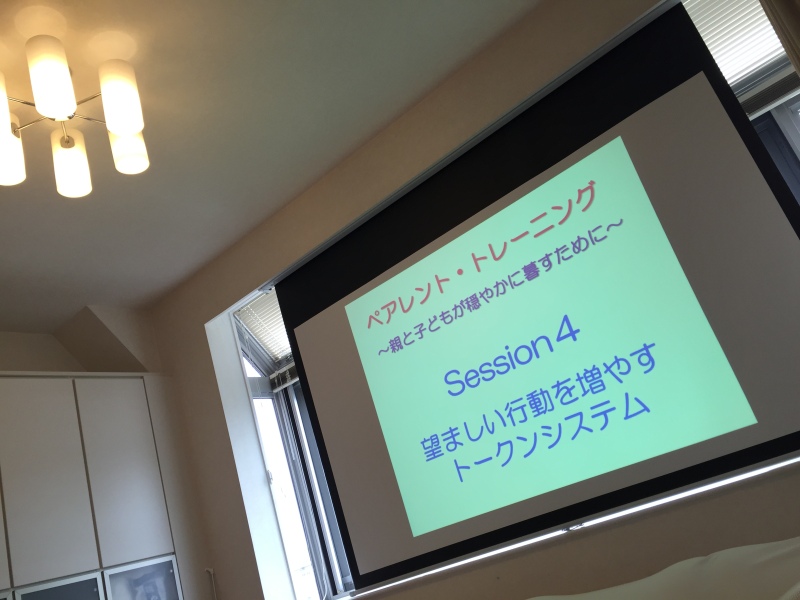 ペアレント・トレーニング
〜親と子どもが穏やかに暮すために〜

Session 4

望ましい行動を増やす
トークンシステム